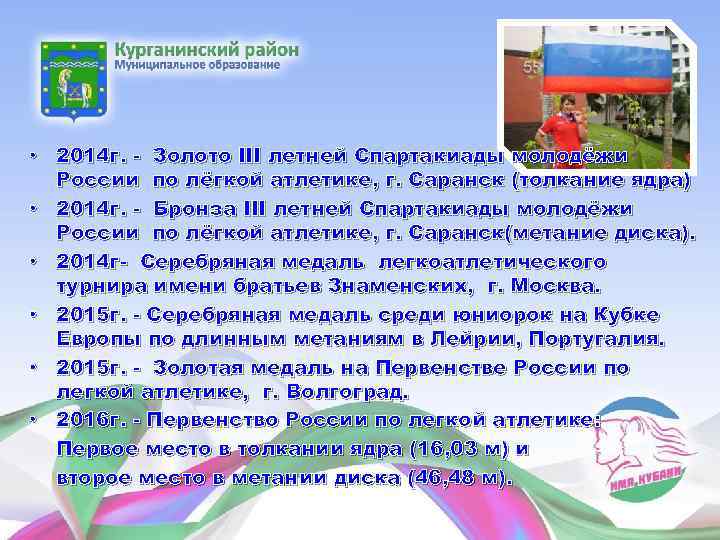 Курганинский район
Муниципальное образование

55

• 2014г. - Золото III летней Спартакиады молодёжи России по лёгкой атлетике, г. Саранск (толкание ядра)
• 2014г. - Бронза III летней Спартакиады молодёжи России по лёгкой атлетике, г. Саранск(метание диска).
• 2014г- Серебряная медаль легкоатлетического турнира имени братьев Знаменских, г. Москва.
• 2015г. - Серебряная медаль среди юниорок на Кубке Европы по длинным метаниям в Лейрии, Португалия.
• 2015г. - Золотая медаль на Первенстве России по легкой атлетике, г. Волгоград.
• 2016г. - Первенство России по легкой атлетике:
Первое место в толкании ядра (16,03 м) и второе место в метании диска (46,48 м).

ИМЯ КУБАНИ